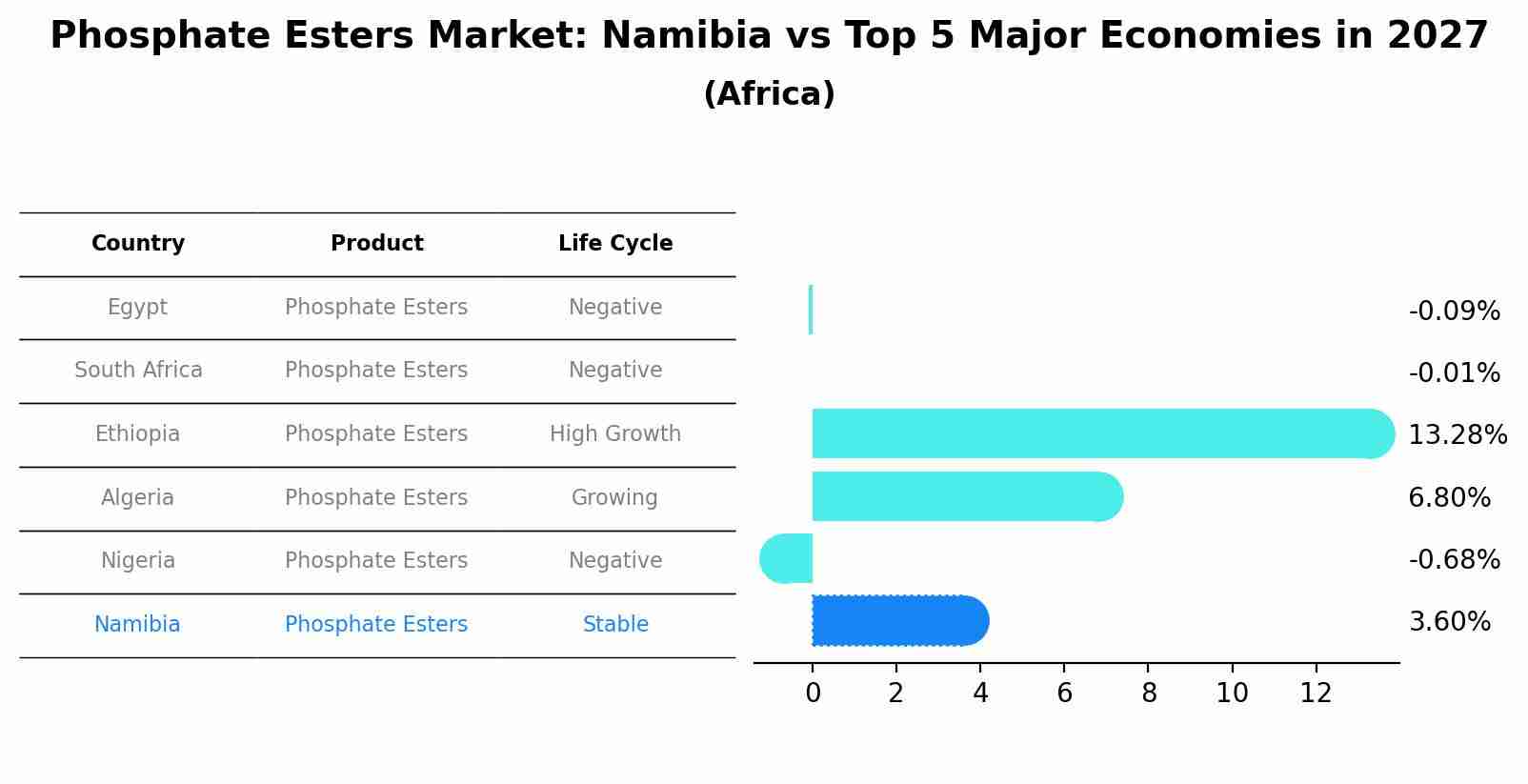 Phosphate Esters Market: Namibia vs Top 5 Major Economies in 2027
(Africa)

| Country | Product | Life Cycle |
|---|---|---|
| Egypt | Phosphate Esters | Negative |
| South Africa | Phosphate Esters | Negative |
| Ethiopia | Phosphate Esters | High Growth |
| Algeria | Phosphate Esters | Growing |
| Nigeria | Phosphate Esters | Negative |
| Namibia | Phosphate Esters | Stable |

-0.09%
-0.01%
13.28%
6.80%
-0.68%
3.60%

0 2 4 6 8 10 12